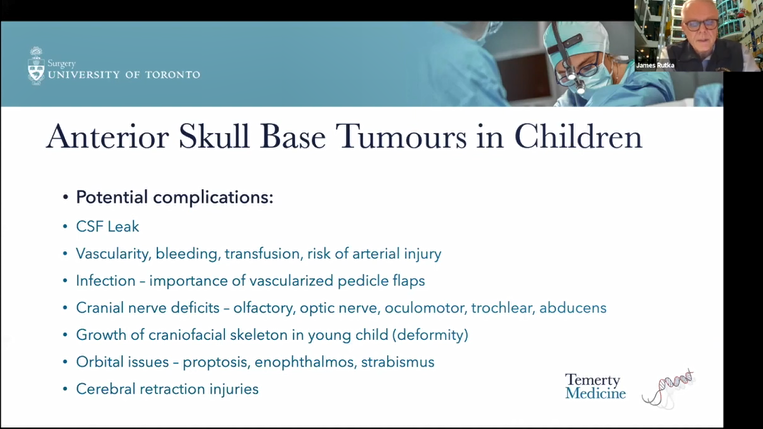 Surgery
UNIVERSITY OF TORONTO

James Rutka

Anterior Skull Base Tumours in Children

• Potential complications:
• CSF Leak
• Vascularity, bleeding, transfusion, risk of arterial injury
• Infection – importance of vascularized pedicle flaps
• Cranial nerve deficits – olfactory, optic nerve, oculomotor, trochlear, abducens
• Growth of craniofacial skeleton in young child (deformity)
• Orbital issues – proptosis, enophthalmos, strabismus
• Cerebral retraction injuries

Temerty
Medicine